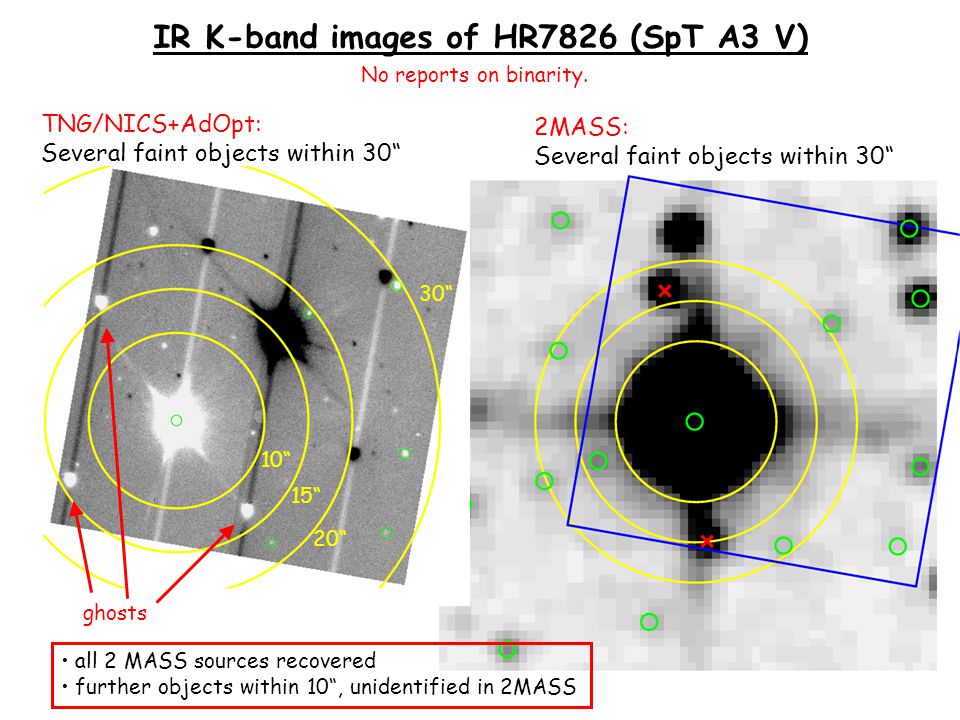 IR K-band images of HR7826 (SpT A3 V)

No reports on binarity.

TNG/NICS+AdOpt:
Several faint objects within 30"

30"

10"

15"

20"

ghosts

2MASS:
Several faint objects within 30"

• all 2 MASS sources recovered
• further objects within 10", unidentified in 2MASS